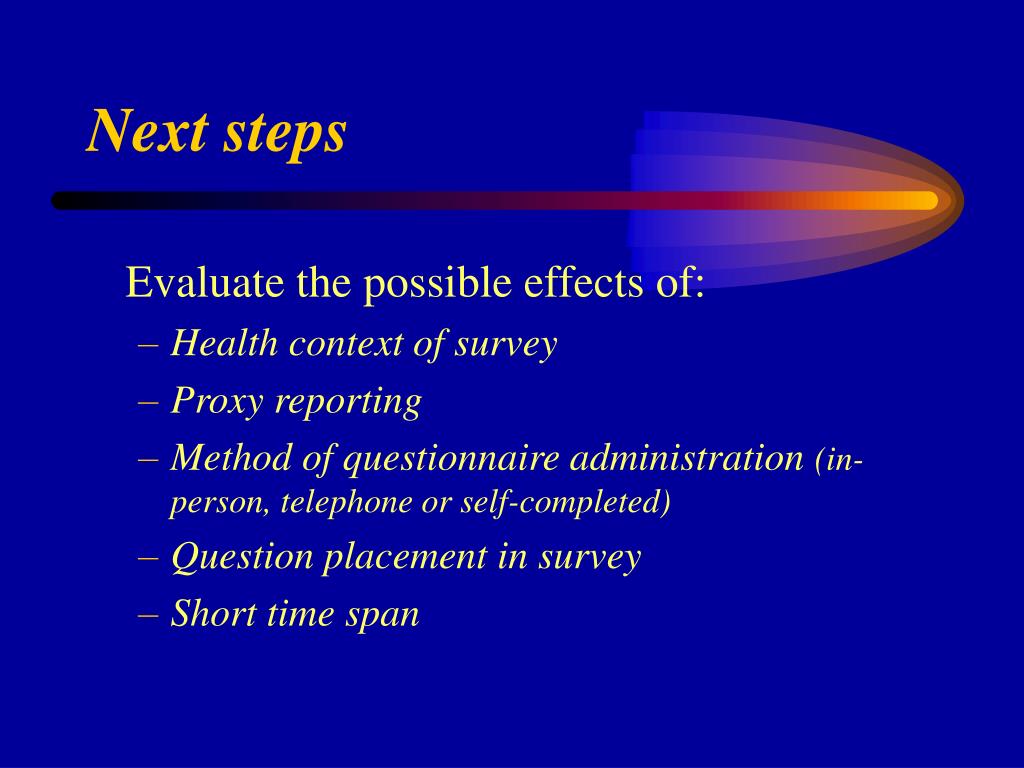 Next steps

Evaluate the possible effects of:

– Health context of survey
– Proxy reporting
– Method of questionnaire administration (in-person, telephone or self-completed)
– Question placement in survey
– Short time span